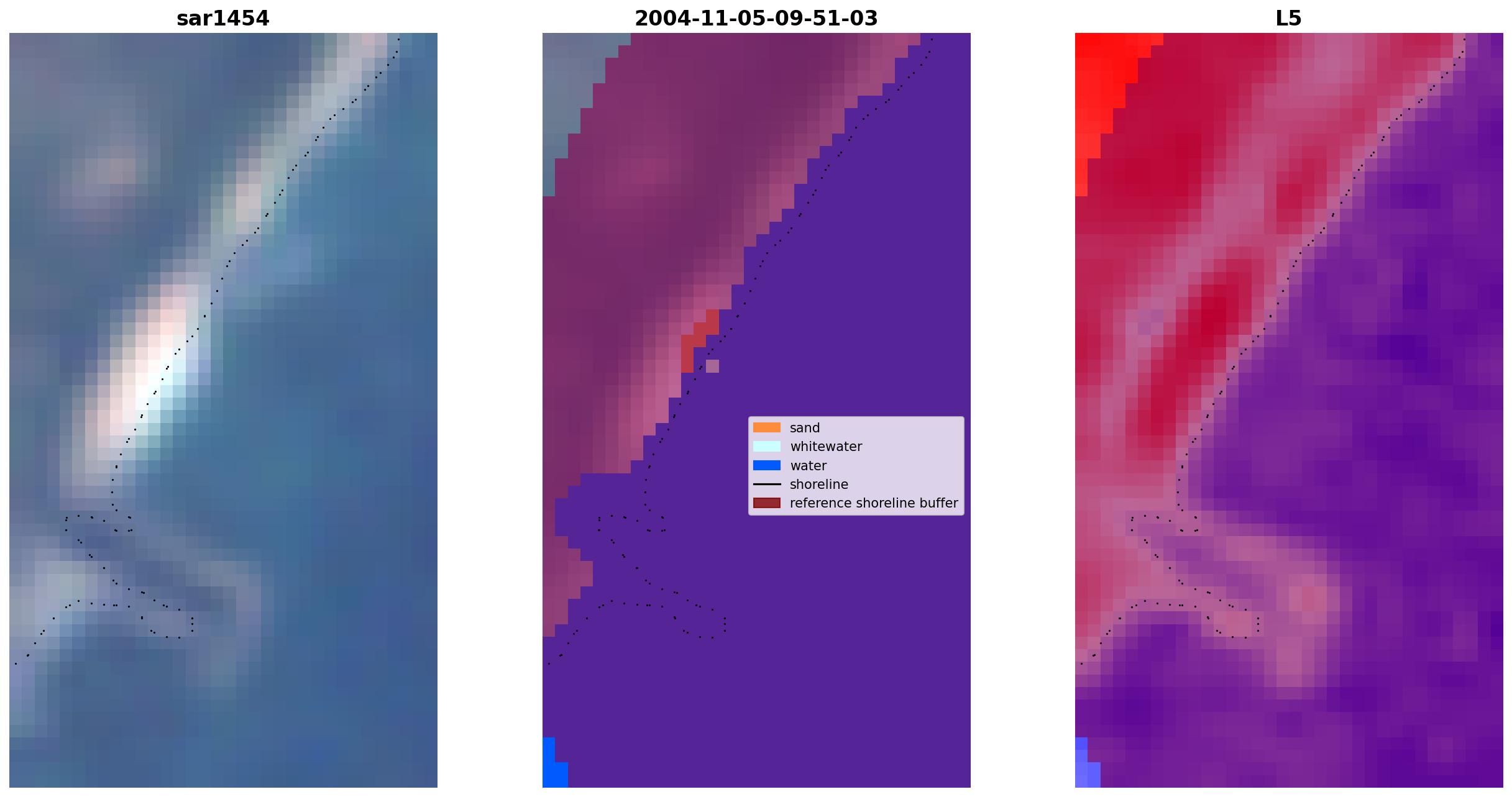 sar1454

2004-11-05-09-51-03

sand
whitewater
water
shoreline
reference shoreline buffer

L5